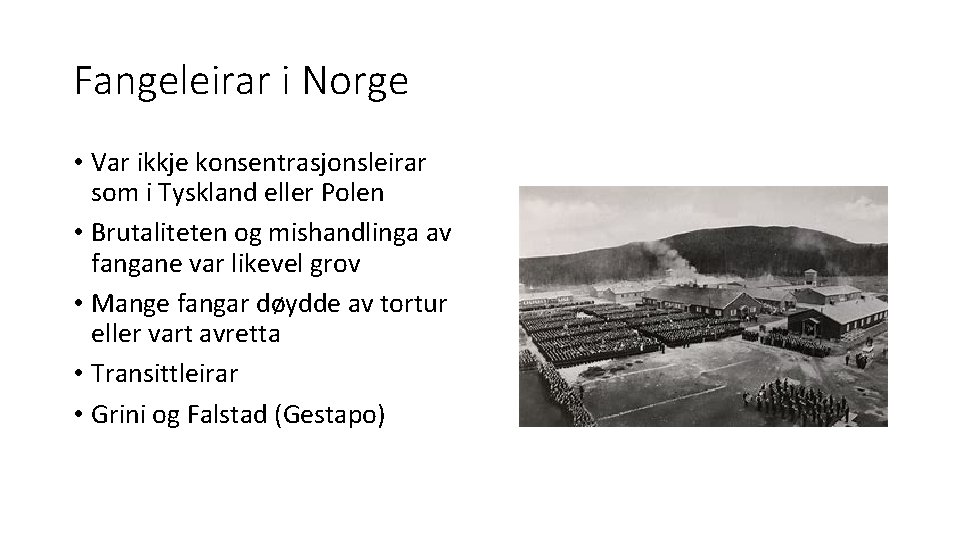 Fangeleirar i Norge

• Var ikkje konsentrasjonsleirar som i Tyskland eller Polen
• Brutaliteten og mishandlinga av fangane var likevel grov
• Mange fangar døydde av tortur eller vart avretta
• Transittleirar
• Grini og Falstad (Gestapo)